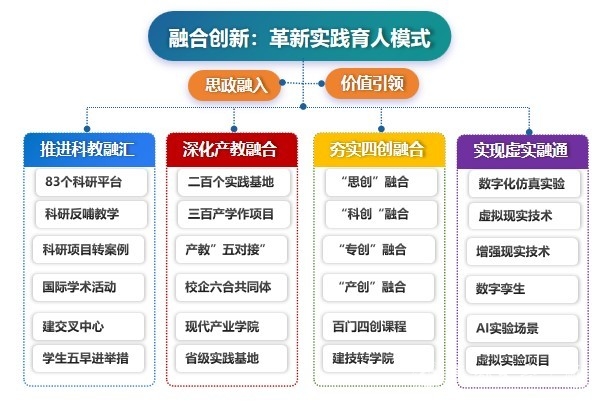 融合创新：革新实践育人模式

思政融入

价值引领

推进科教融汇

83个科研平台

科研反哺教学

科研项目转案例

国际学术活动

建交叉中心

学生五早进举措

深化产教融合

二百个实践基地

三百产学作项目

产教"五对接"

校企六合共同体

现代产业学院

省级实践基地

夯实四创融合

"思创"融合

"科创"融合

"专创"融合

"产创"融合

百门四创课程

建技转学院

实现虚实融通

数字化仿真实验

虚拟现实技术

增强现实技术

数字孪生

AI实验场景

虚拟实验项目